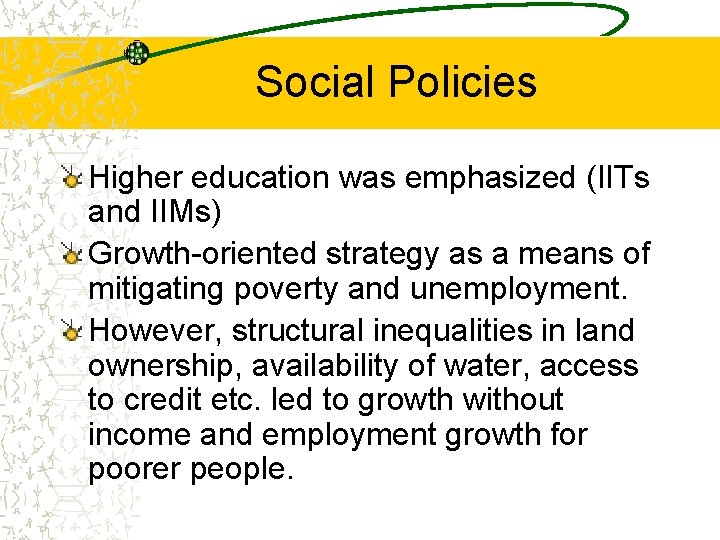 Social Policies

Higher education was emphasized (IITs and IIMs)

Growth-oriented strategy as a means of mitigating poverty and unemployment.

However, structural inequalities in land ownership, availability of water, access to credit etc. led to growth without income and employment growth for poorer people.